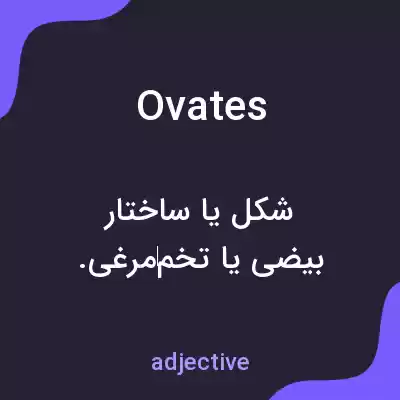 Ovates

شکل یا ساختار بیضی یا تخم‌مرغی.

adjective